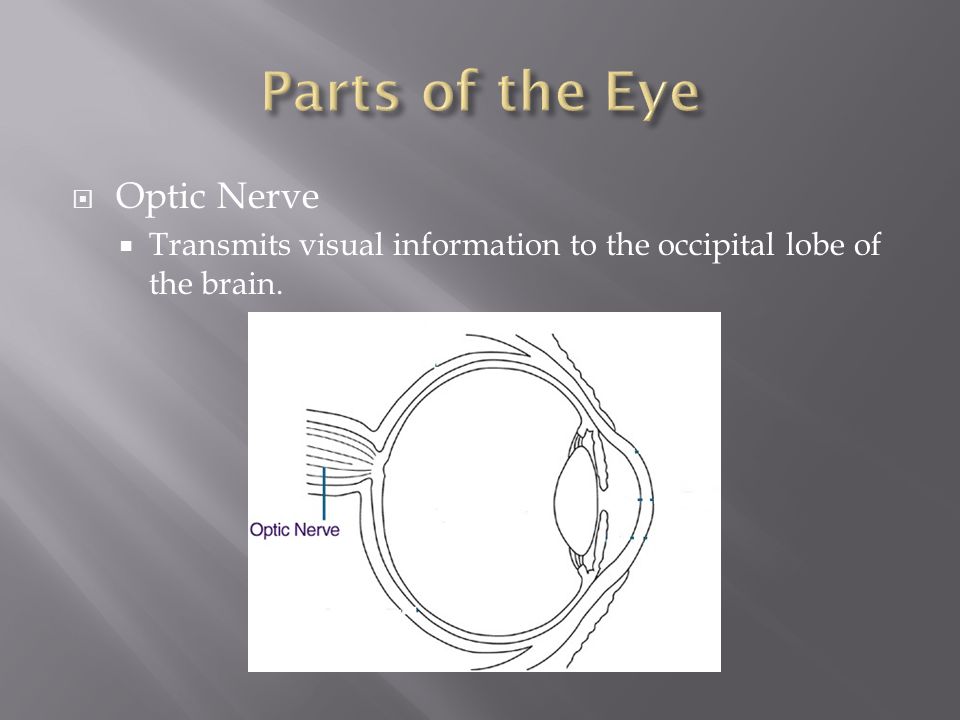 Parts of the Eye

Optic Nerve

Transmits visual information to the occipital lobe of the brain.

Optic Nerve